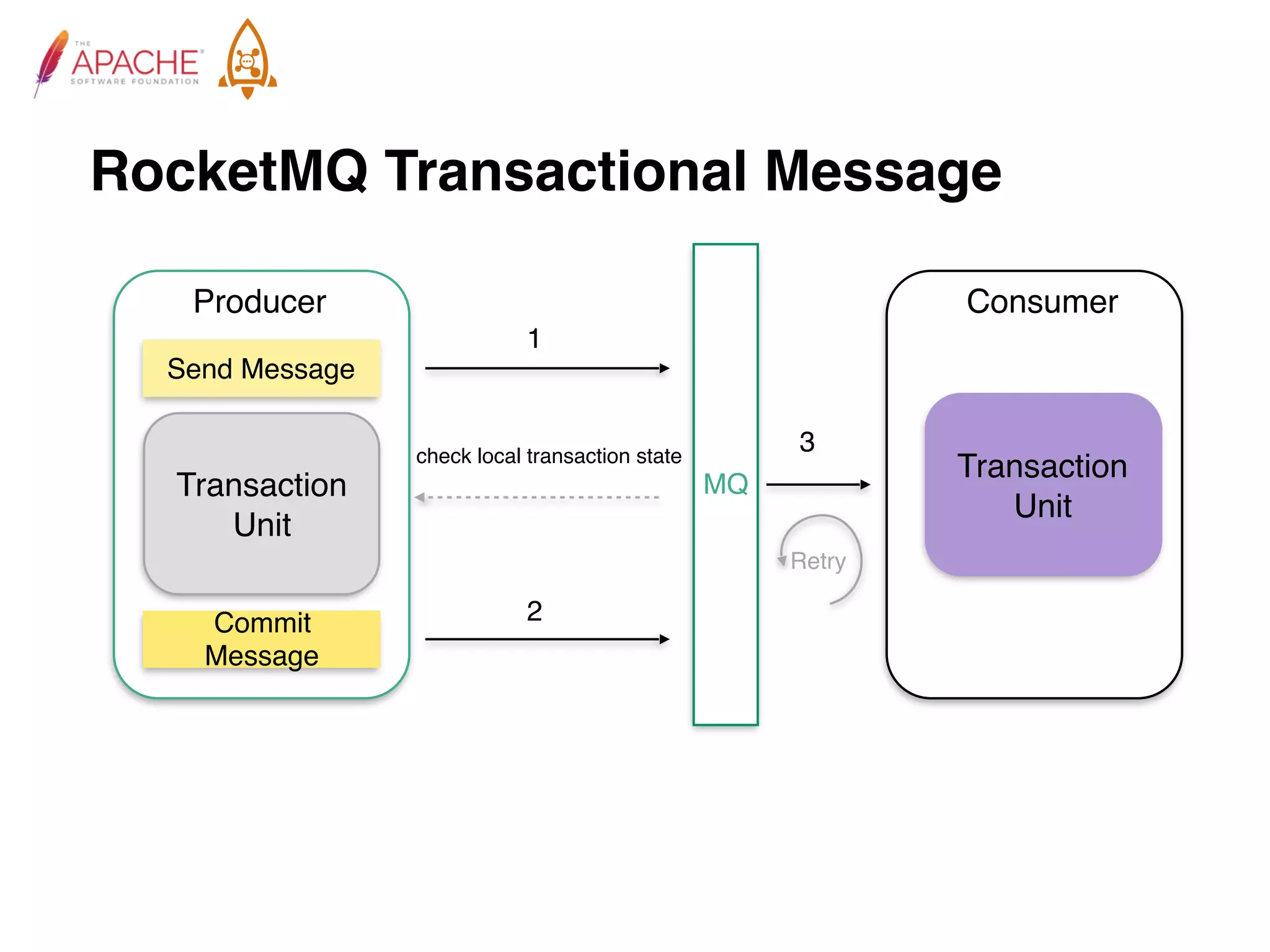 THE APACHE SOFTWARE FOUNDATION

RocketMQ Transactional Message

Producer

Send Message

Transaction Unit

Commit Message

1

check local transaction state

2

MQ

3

Retry

Consumer

Transaction Unit